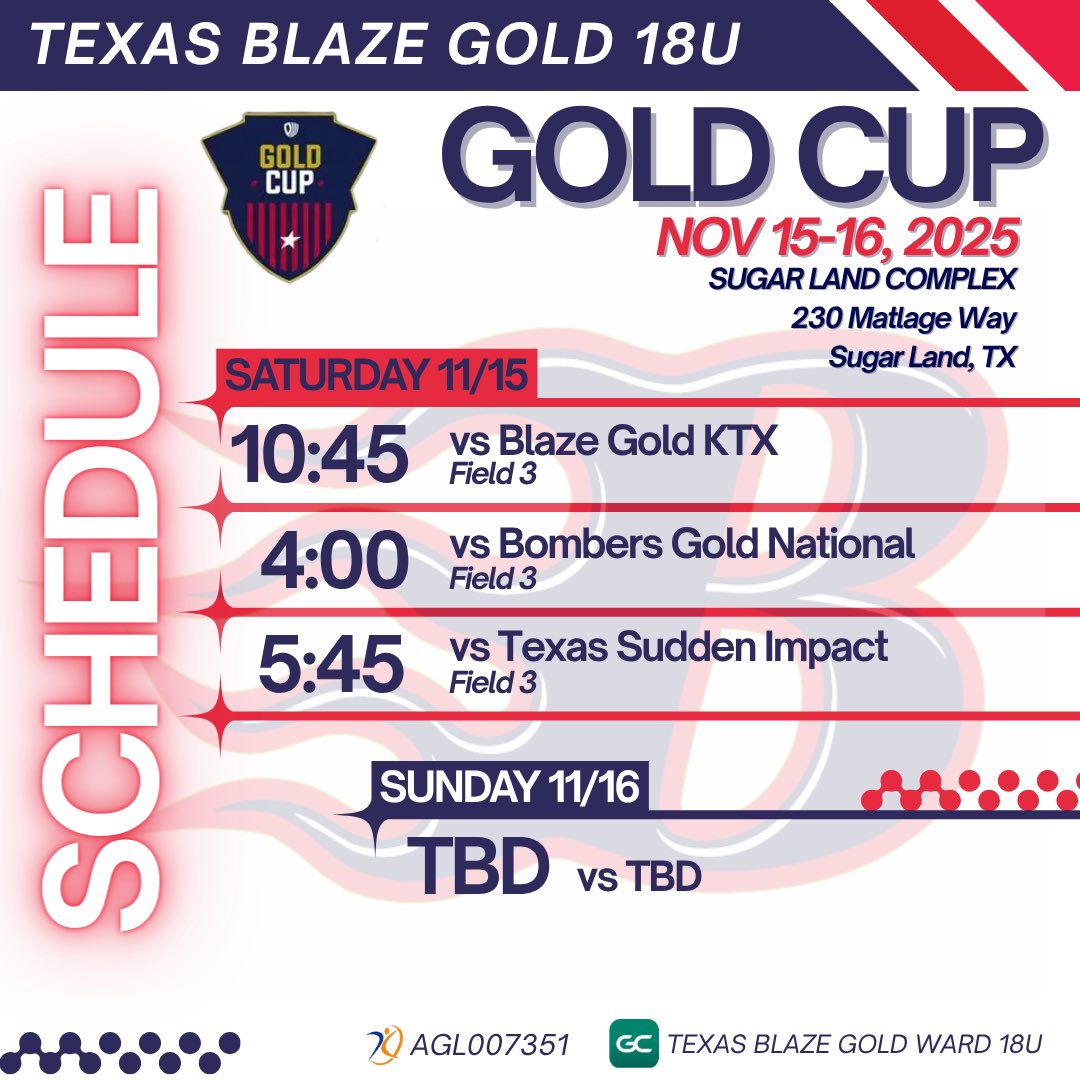 TEXAS BLAZE GOLD 18U

GOLD CUP

GOLD CUP

NOV 15-16, 2025

SUGAR LAND COMPLEX
230 Matlage Way
Sugar Land, TX

SCHEDULE

SATURDAY 11/15

10:45 vs Blaze Gold KTX
Field 3

4:00 vs Bombers Gold National
Field 3

5:45 vs Texas Sudden Impact
Field 3

SUNDAY 11/16

TBD vs TBD

AGL007351

GC TEXAS BLAZE GOLD WARD 18U